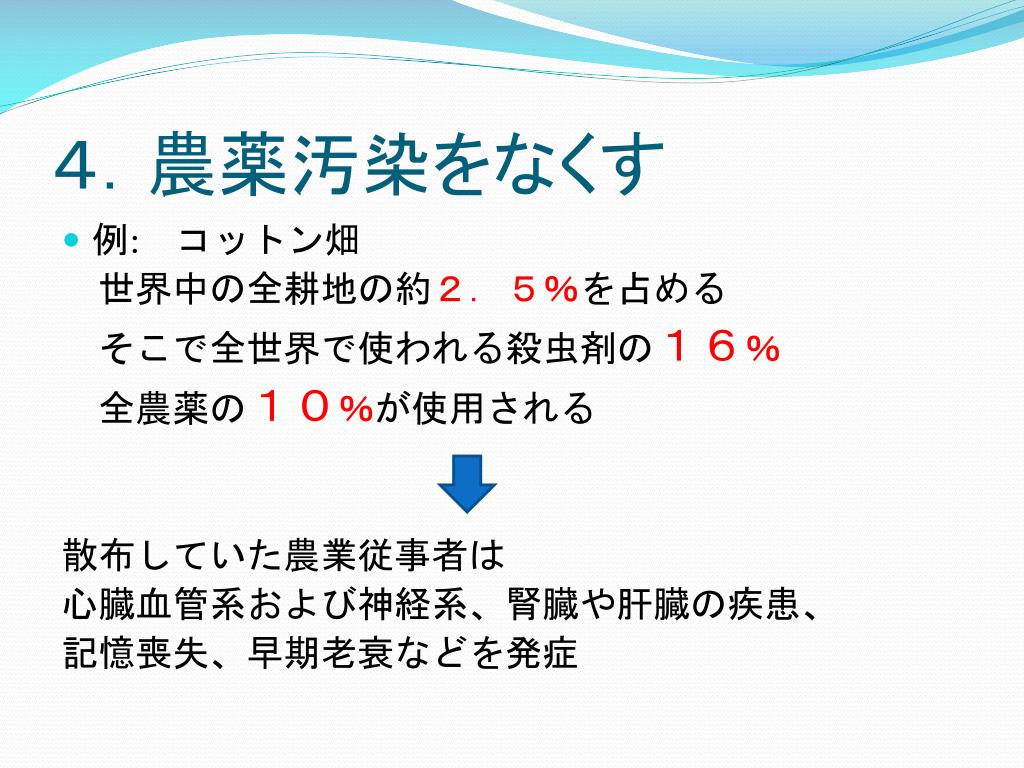 ４．農薬汚染をなくす

例:　コットン畑
世界中の全耕地の約２．５％を占める
そこで全世界で使われる殺虫剤の１６％
全農薬の１０％が使用される

散布していた農業従事者は
心臓血管系および神経系、腎臓や肝臓の疾患、
記憶喪失、早期老衰などを発症